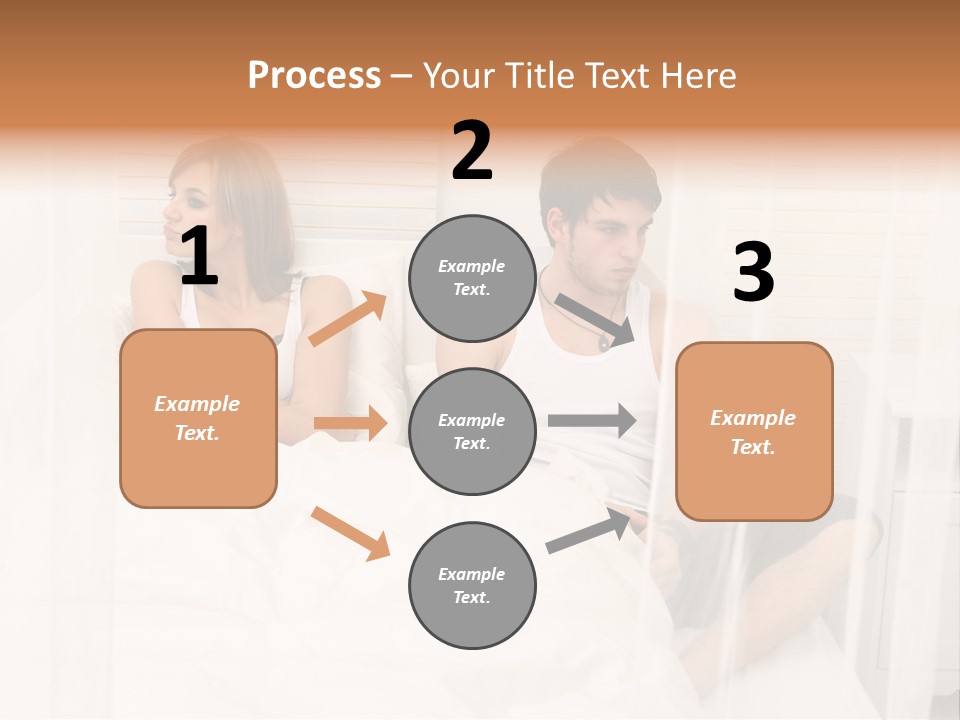 Process – Your Title Text Here

1

Example Text.

2

Example Text.

Example Text.

Example Text.

3

Example Text.